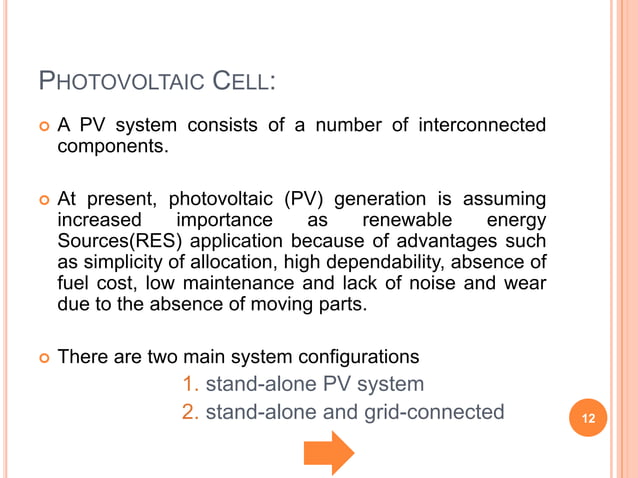 PHOTOVOLTAIC CELL:

A PV system consists of a number of interconnected components.

At present, photovoltaic (PV) generation is assuming increased importance as renewable energy Sources(RES) application because of advantages such as simplicity of allocation, high dependability, absence of fuel cost, low maintenance and lack of noise and wear due to the absence of moving parts.

There are two main system configurations

1. stand-alone PV system
2. stand-alone and grid-connected

12